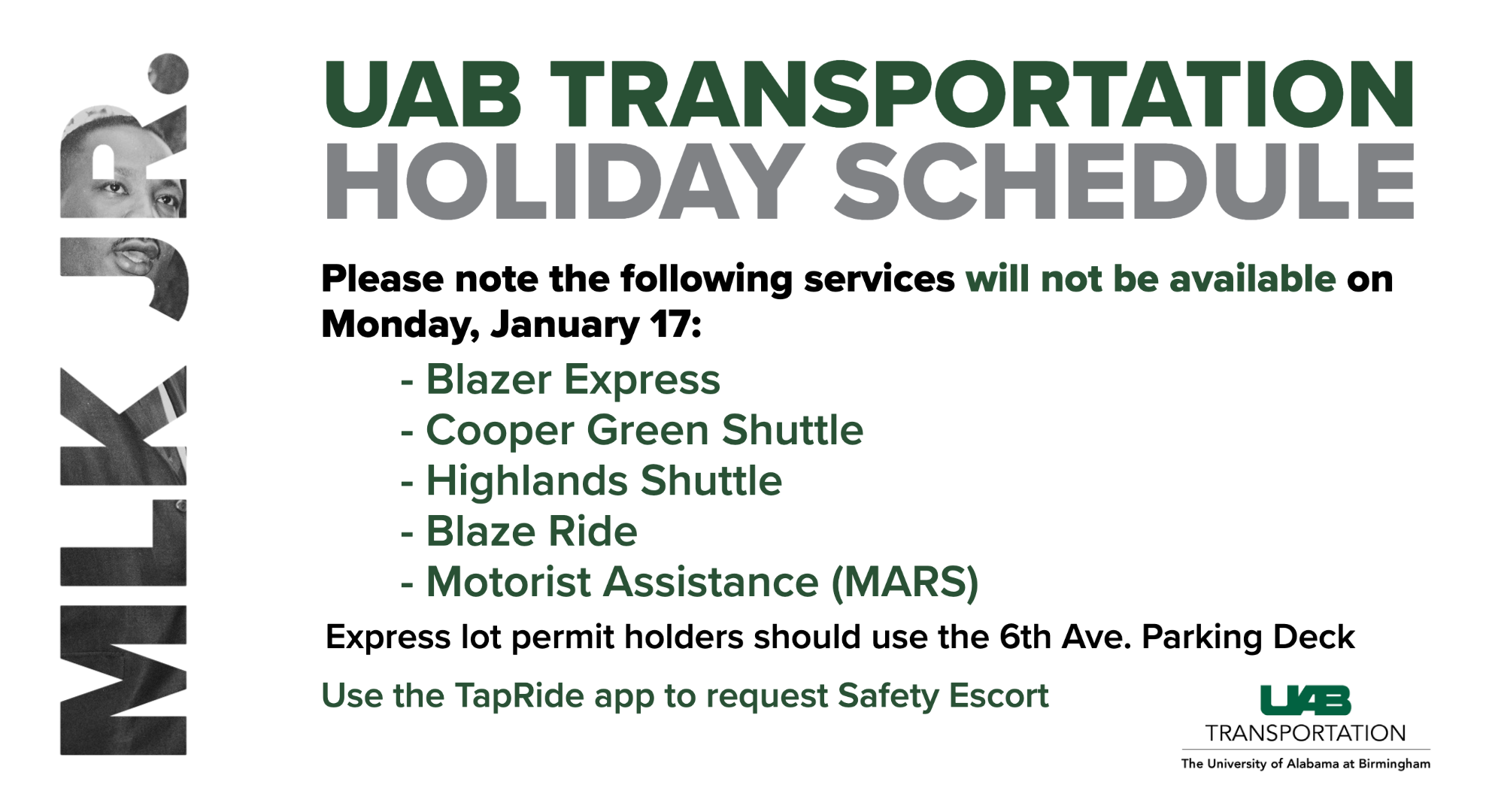 MLK JR.

UAB TRANSPORTATION
HOLIDAY SCHEDULE

Please note the following services will not be available on Monday, January 17:

- Blazer Express
- Cooper Green Shuttle
- Highlands Shuttle
- Blaze Ride
- Motorist Assistance (MARS)

Express lot permit holders should use the 6th Ave. Parking Deck

Use the TapRide app to request Safety Escort

UAB
TRANSPORTATION
The University of Alabama at Birmingham